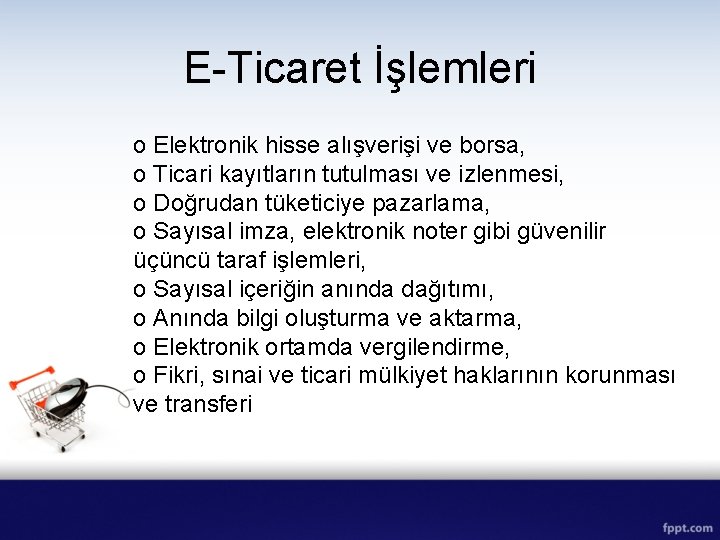 E-Ticaret İşlemleri

o Elektronik hisse alışverişi ve borsa,
o Ticari kayıtların tutulması ve izlenmesi,
o Doğrudan tüketiciye pazarlama,
o Sayısal imza, elektronik noter gibi güvenilir üçüncü taraf işlemleri,
o Sayısal içeriğin anında dağıtımı,
o Anında bilgi oluşturma ve aktarma,
o Elektronik ortamda vergilendirme,
o Fikri, sınai ve ticari mülkiyet haklarının korunması ve transferi

fppt.com